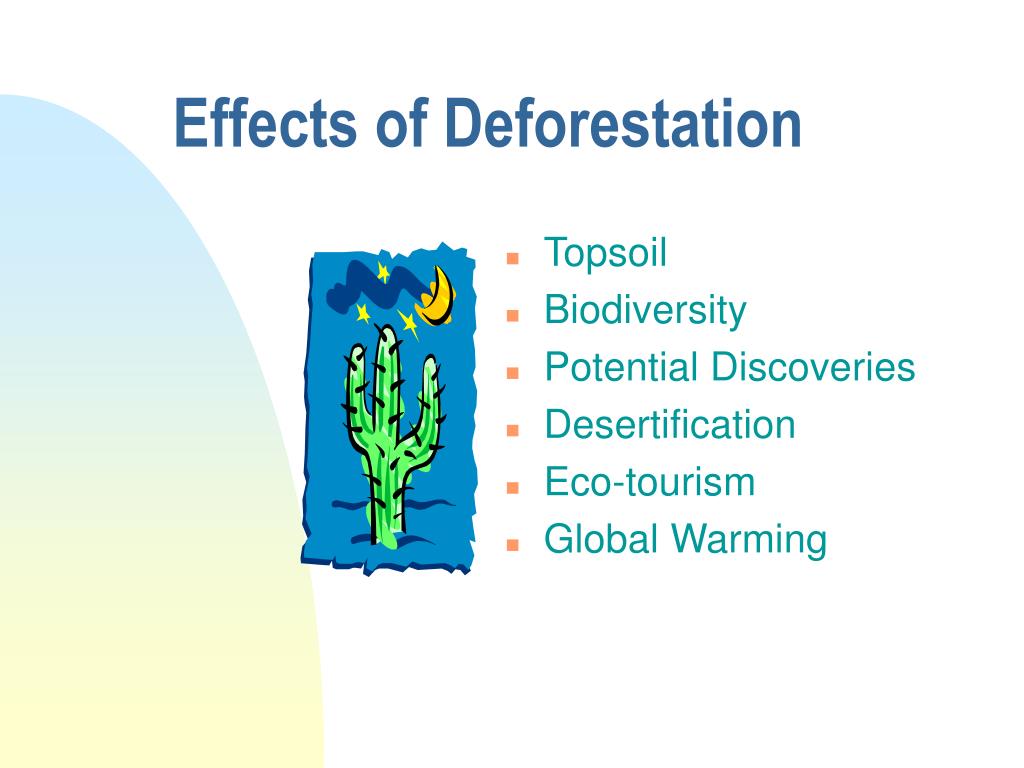 Effects of Deforestation

- Topsoil
- Biodiversity
- Potential Discoveries
- Desertification
- Eco-tourism
- Global Warming